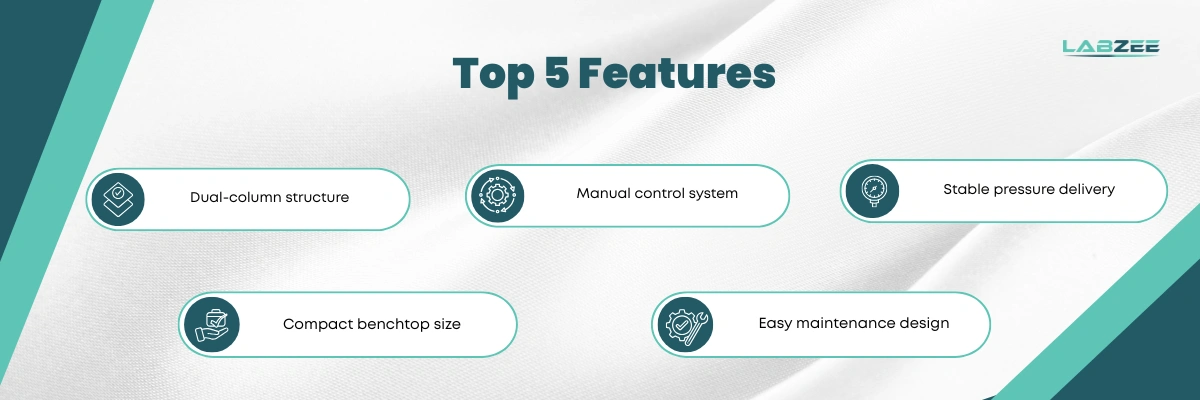 LABZEE

Top 5 Features

Dual-column structure

Manual control system

Stable pressure delivery

Compact benchtop size

Easy maintenance design